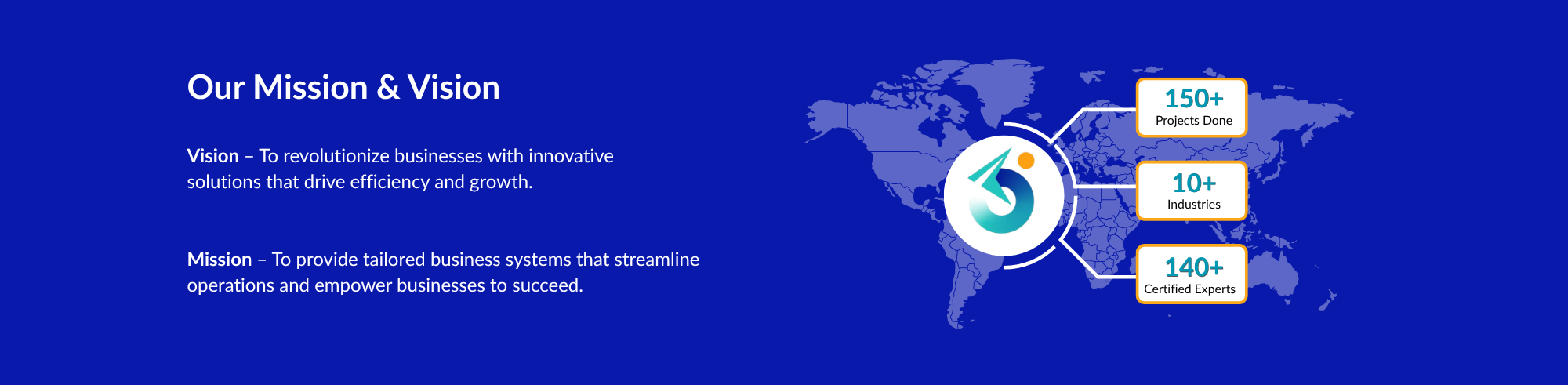 Our Mission & Vision

Vision – To revolutionize businesses with innovative solutions that drive efficiency and growth.

Mission – To provide tailored business systems that streamline operations and empower businesses to succeed.

150+
Projects Done

10+
Industries

140+
Certified Experts